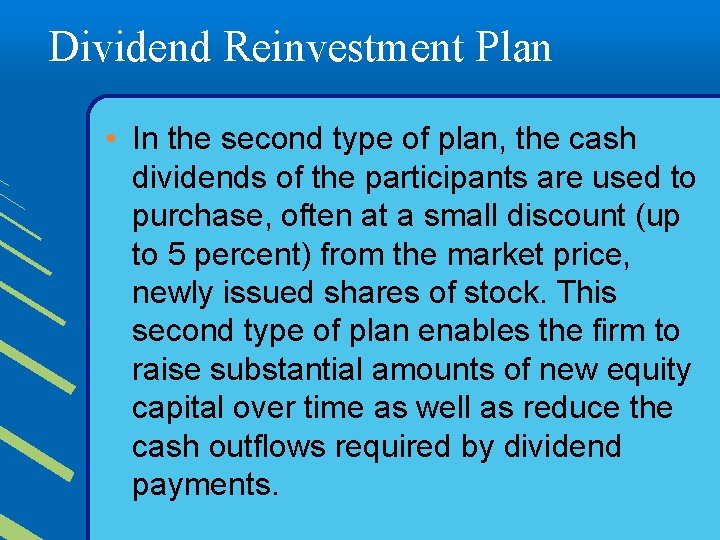 Dividend Reinvestment Plan

• In the second type of plan, the cash dividends of the participants are used to purchase, often at a small discount (up to 5 percent) from the market price, newly issued shares of stock. This second type of plan enables the firm to raise substantial amounts of new equity capital over time as well as reduce the cash outflows required by dividend payments.